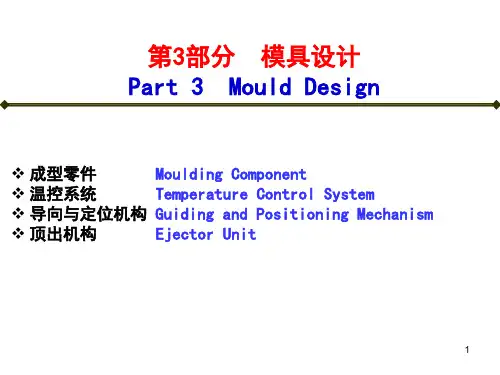 第3部分　模具设计
Part 3　Mould Design

❖ 成型零件　Moulding Component
❖ 温控系统　Temperature Control System
❖ 导向与定位机构　Guiding and Positioning Mechanism
❖ 顶出机构　Ejector Unit

1